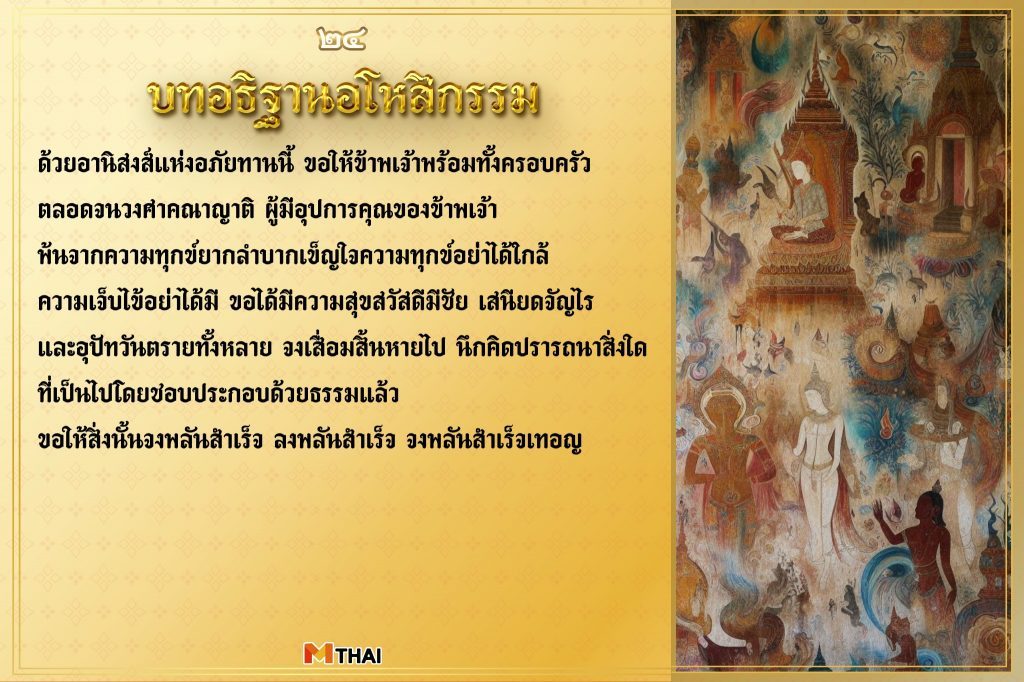 ๒๔

บทอธิฐานอโหสิกรรม

ด้วยอานิสงส์แห่งอภัยทานนี้ ขอให้ข้าพเจ้าพร้อมทั้งครอบครัว
ตลอดจนวงศาคณาญาติ ผู้มีอุปการคุณของข้าพเจ้า
พ้นจากความทุกข์ยากลำบากเข็ญใจความทุกข์อย่าได้ใกล้
ความเจ็บไข้อย่าได้มี ขอได้มีความสุขสวัสดีมีชัย เสนียดจัญไร
และอุปัทวันตรายทั้งหลาย จงเสื่อมสิ้นหายไป นึกคิดปรารถนาสิ่งใด
ที่เป็นไปโดยชอบประกอบด้วยธรรมแล้ว
ขอให้สิ่งนั้นจงพลันสำเร็จ ลงพลันสำเร็จ จงพลันสำเร็จเทอญ

MTHAI